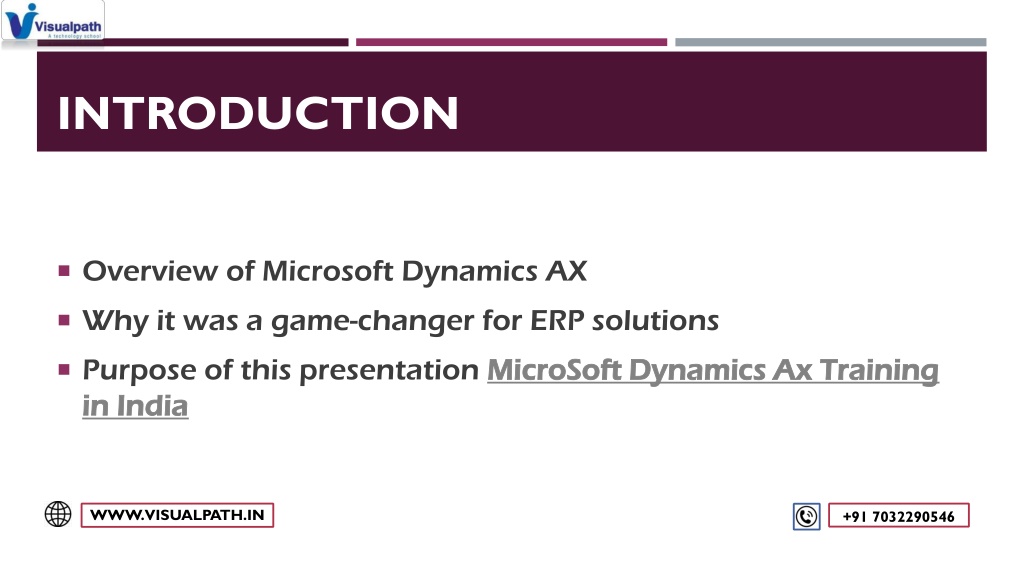 Visualpath
A technology school

INTRODUCTION

Overview of Microsoft Dynamics AX

Why it was a game-changer for ERP solutions

Purpose of this presentation MicroSoft Dynamics Ax Training in India

WWW.VISUALPATH.IN

+91 7032290546